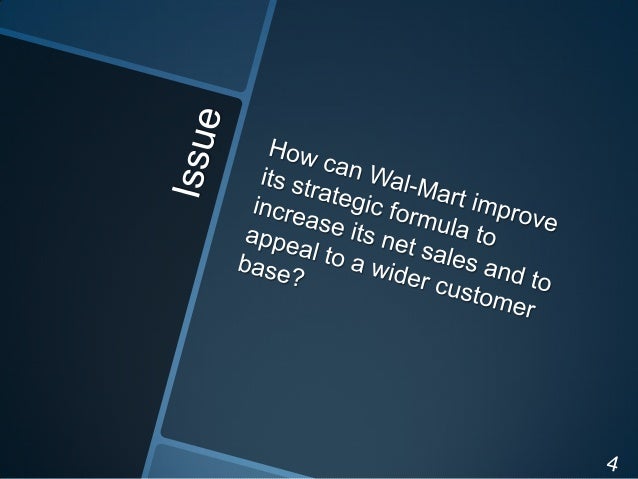 Issue

How can Wal-Mart improve its strategic formula to increase its net sales and to appeal to a wider customer base?

4